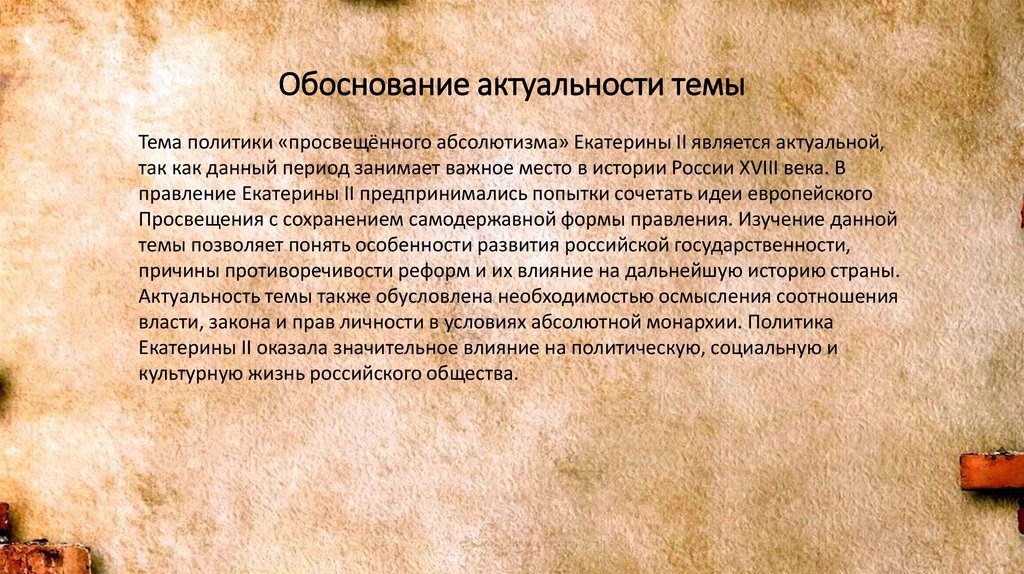 Обоснование актуальности темы

Тема политики «просвещённого абсолютизма» Екатерины II является актуальной, так как данный период занимает важное место в истории России XVIII века. В правление Екатерины II предпринимались попытки сочетать идеи европейского Просвещения с сохранением самодержавной формы правления. Изучение данной темы позволяет понять особенности развития российской государственности, причины противоречивости реформ и их влияние на дальнейшую историю страны. Актуальность темы также обусловлена необходимостью осмысления соотношения власти, закона и прав личности в условиях абсолютной монархии. Политика Екатерины II оказала значительное влияние на политическую, социальную и культурную жизнь российского общества.